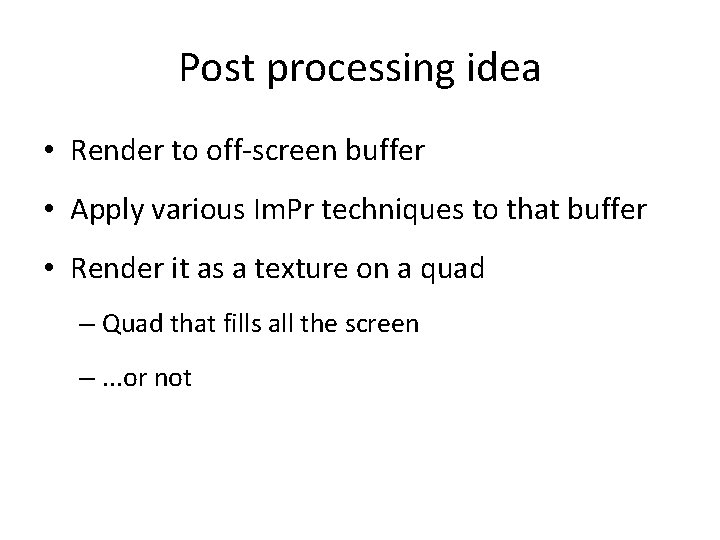 Post processing idea

• Render to off-screen buffer

• Apply various ImPr techniques to that buffer

• Render it as a texture on a quad

– Quad that fills all the screen

– ...or not